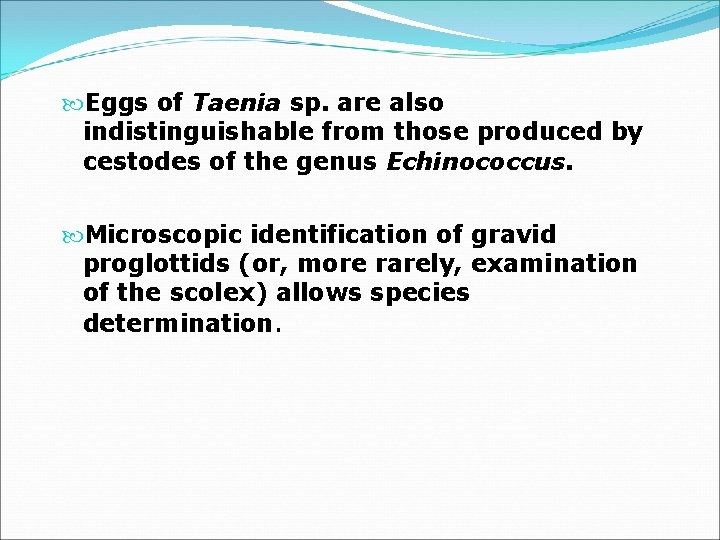 Eggs of Taenia sp. are also indistinguishable from those produced by cestodes of the genus Echinococcus.

Microscopic identification of gravid proglottids (or, more rarely, examination of the scolex) allows species determination.